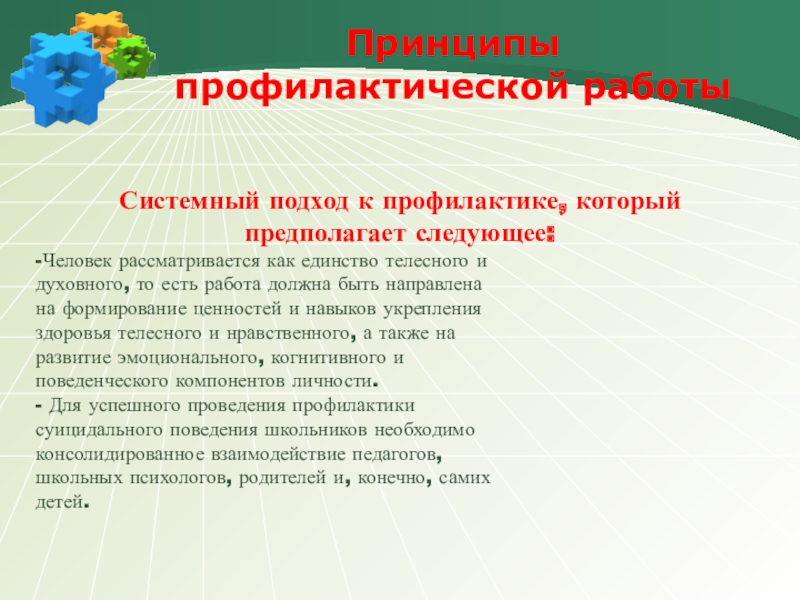 Принципы профилактической работы

Системный подход к профилактике, который предполагает следующее:

-Человек рассматривается как единство телесного и духовного, то есть работа должна быть направлена на формирование ценностей и навыков укрепления здоровья телесного и нравственного, а также на развитие эмоционального, когнитивного и поведенческого компонентов личности.

- Для успешного проведения профилактики суицидального поведения школьников необходимо консолидированное взаимодействие педагогов, школьных психологов, родителей и, конечно, самих детей.